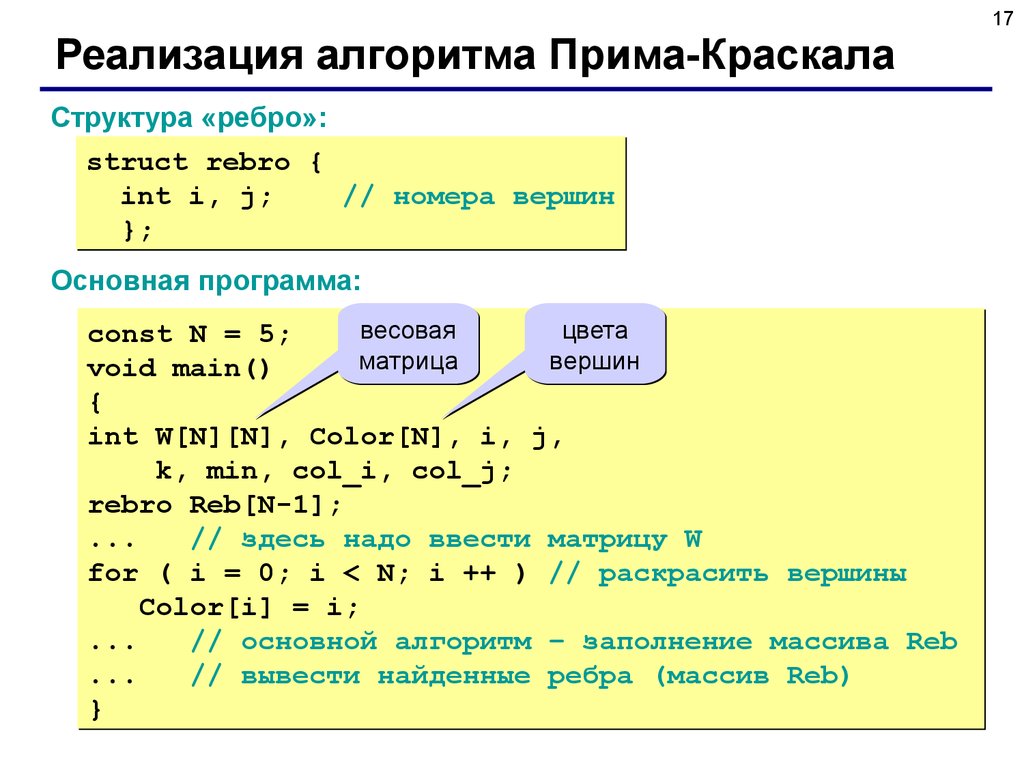 17

Реализация алгоритма Прима-Краскала

Структура «ребро»:

struct rebro {
  int i, j;    // номера вершин
  };

Основная программа:

весовая матрица

цвета вершин

const N = 5;
void main()
{
int W[N][N], Color[N], i, j,
    k, min, col_i, col_j;
rebro Reb[N-1];
...   // здесь надо ввести матрицу W
for ( i = 0; i < N; i ++ ) // раскрасить вершины
   Color[i] = i;
...   // основной алгоритм – заполнение массива Reb
...   // вывести найденные ребра (массив Reb)
}